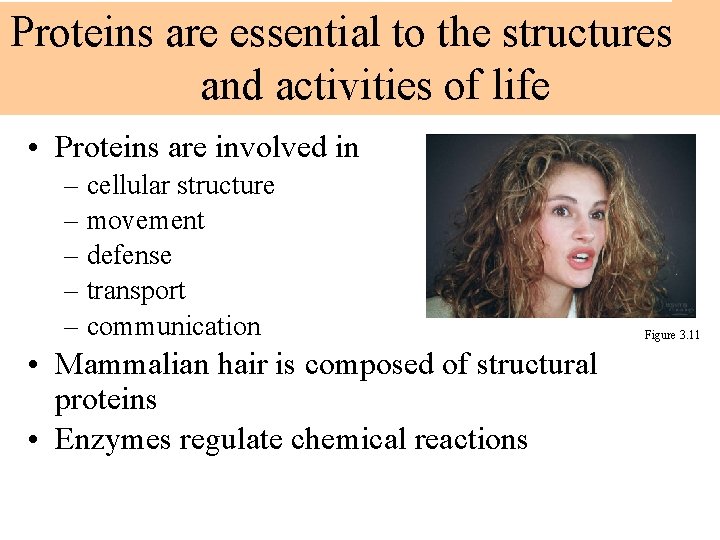 Proteins are essential to the structures and activities of life

• Proteins are involved in
– cellular structure
– movement
– defense
– transport
– communication

Figure 3.11

• Mammalian hair is composed of structural proteins
• Enzymes regulate chemical reactions